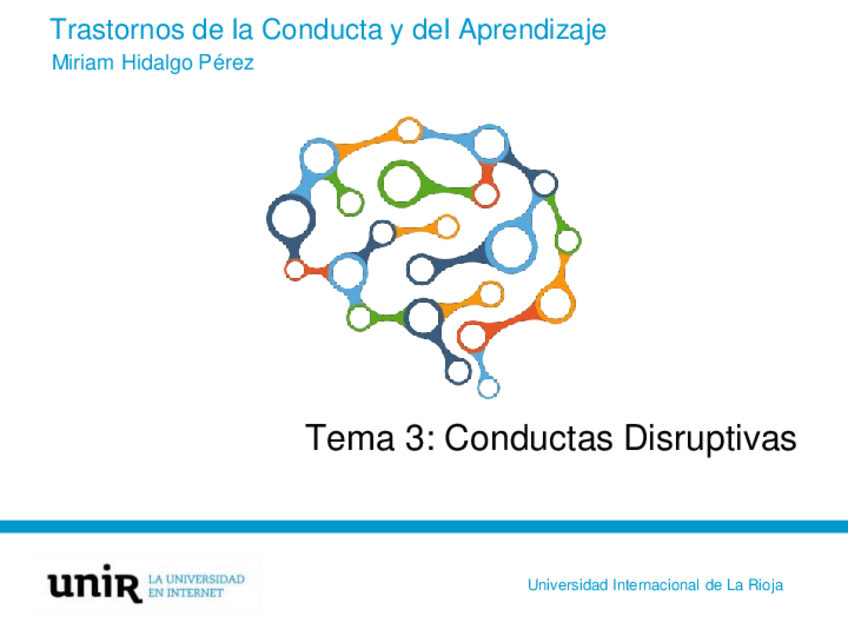 Trastornos de la Conducta y del Aprendizaje
Miriam Hidalgo Pérez

Tema 3: Conductas Disruptivas

unir LA UNIVERSIDAD EN INTERNET

Universidad Internacional de La Rioja